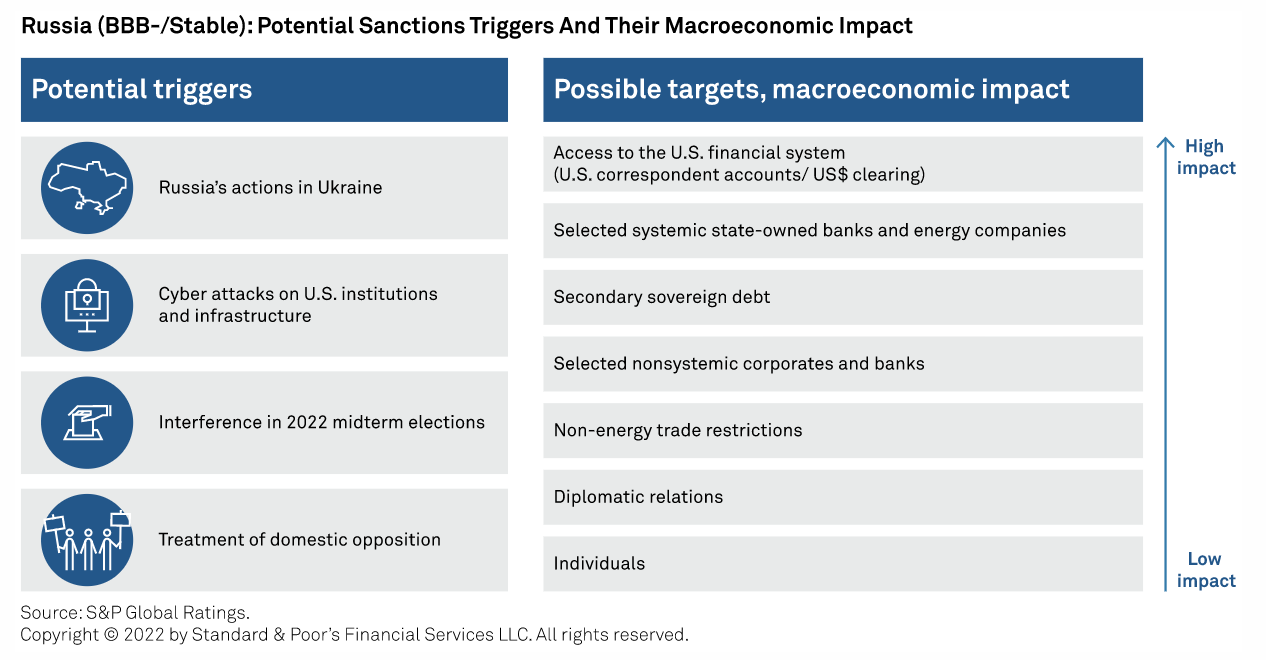 Russia (BBB-/Stable): Potential Sanctions Triggers And Their Macroeconomic Impact

Potential triggers

Russia's actions in Ukraine

Cyber attacks on U.S. institutions and infrastructure

Interference in 2022 midterm elections

Treatment of domestic opposition

Possible targets, macroeconomic impact

Access to the U.S. financial system (U.S. correspondent accounts/ US$ clearing)

Selected systemic state-owned banks and energy companies

Secondary sovereign debt

Selected nonsystemic corporates and banks

Non-energy trade restrictions

Diplomatic relations

Individuals

High impact

Low impact

Source: S&P Global Ratings.
Copyright © 2022 by Standard & Poor's Financial Services LLC. All rights reserved.